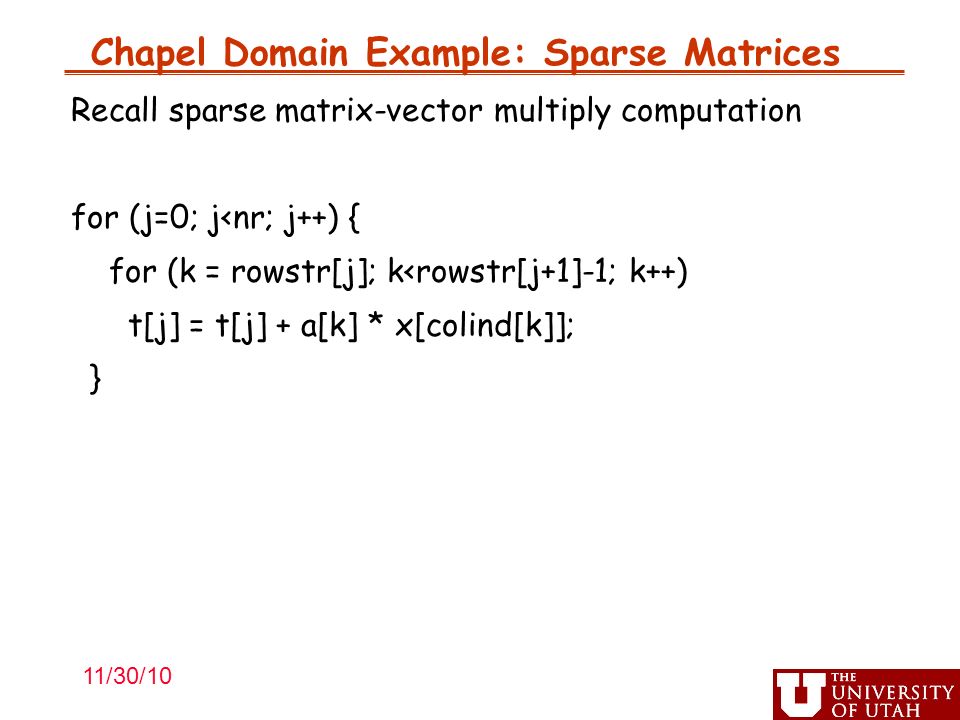 Chapel Domain Example: Sparse Matrices

Recall sparse matrix-vector multiply computation

for (j=0; j<nr; j++) {
for (k = rowstr[j]; k<rowstr[j+1]-1; k++)
t[j] = t[j] + a[k] * x[colind[k]];
}

11/30/10

THE UNIVERSITY OF UTAH